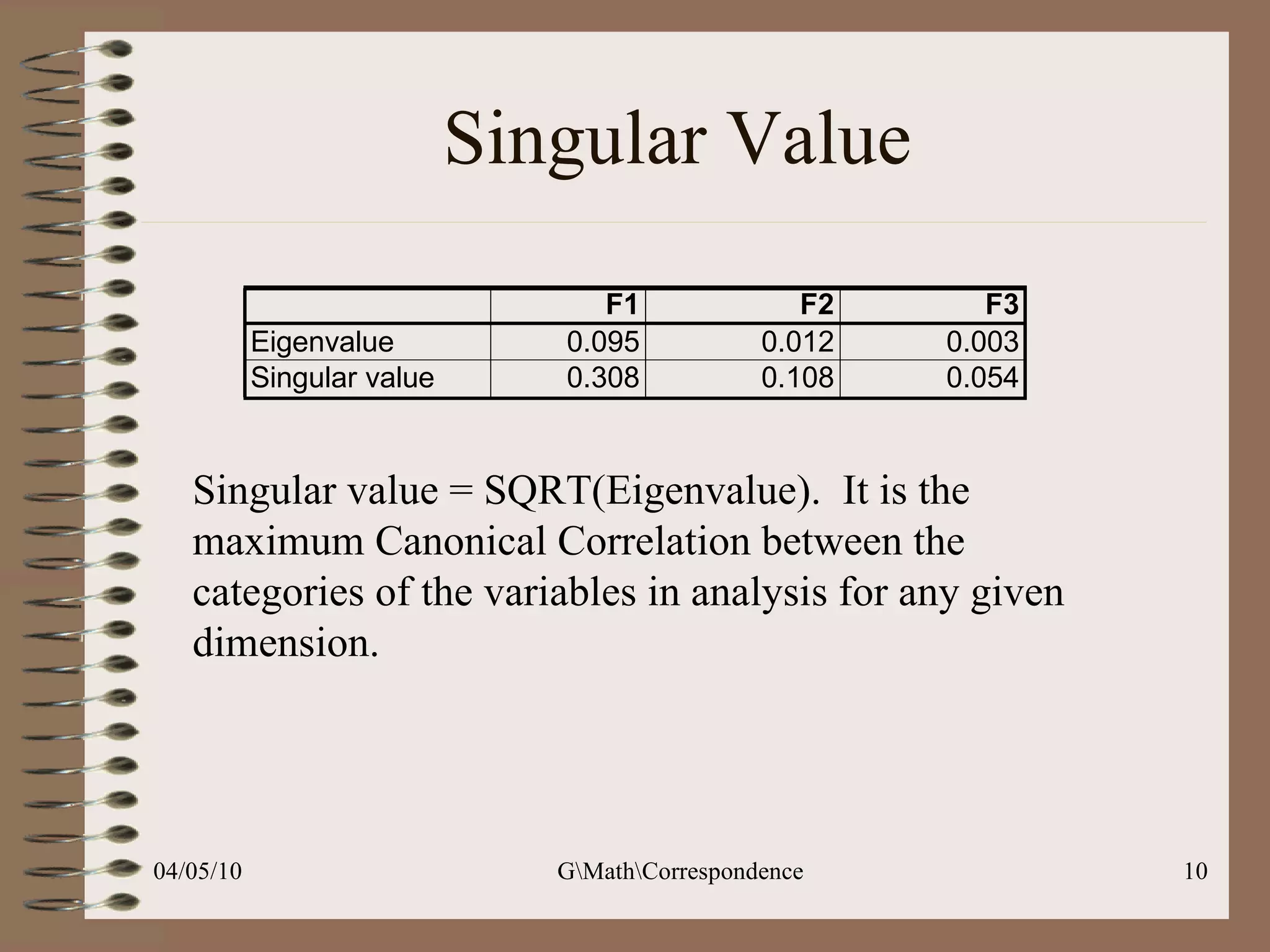 Singular Value

| | F1 | F2 | F3 |
|---|---|---|---|
| Eigenvalue | 0.095 | 0.012 | 0.003 |
| Singular value | 0.308 | 0.108 | 0.054 |

Singular value = SQRT(Eigenvalue). It is the maximum Canonical Correlation between the categories of the variables in analysis for any given dimension.

04/05/10

G\Math\Correspondence

10